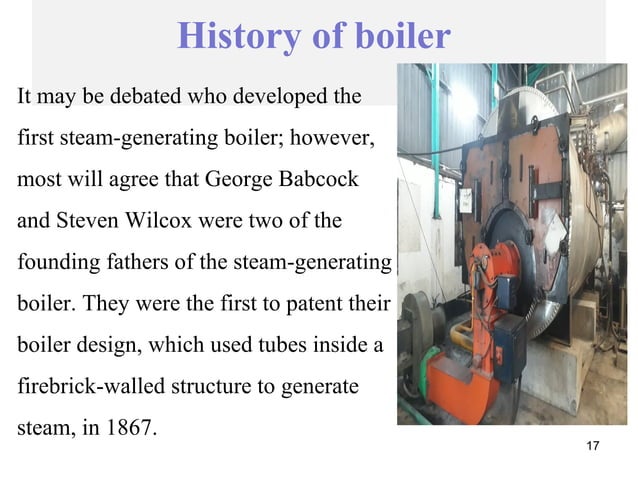 History of boiler

It may be debated who developed the first steam-generating boiler; however, most will agree that George Babcock and Steven Wilcox were two of the founding fathers of the steam-generating boiler. They were the first to patent their boiler design, which used tubes inside a firebrick-walled structure to generate steam, in 1867.

17